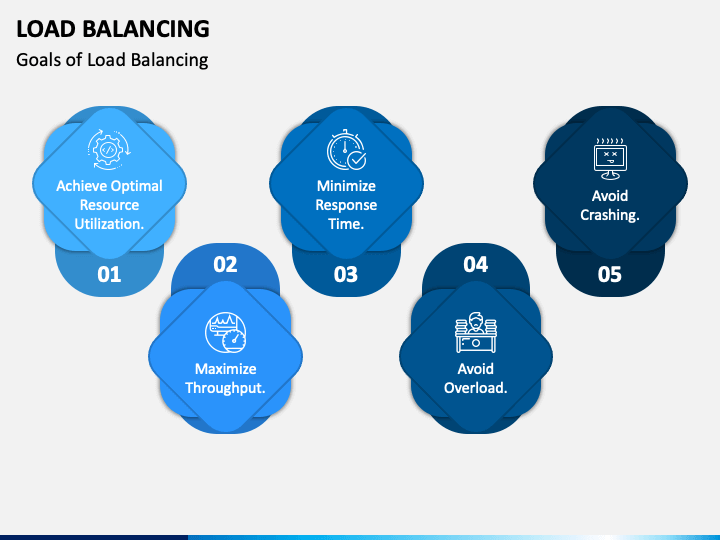 LOAD BALANCING
Goals of Load Balancing

Achieve Optimal Resource Utilization.
01

02
Maximize Throughput.

Minimize Response Time.
03

04
Avoid Overload.

Avoid Crashing.
05